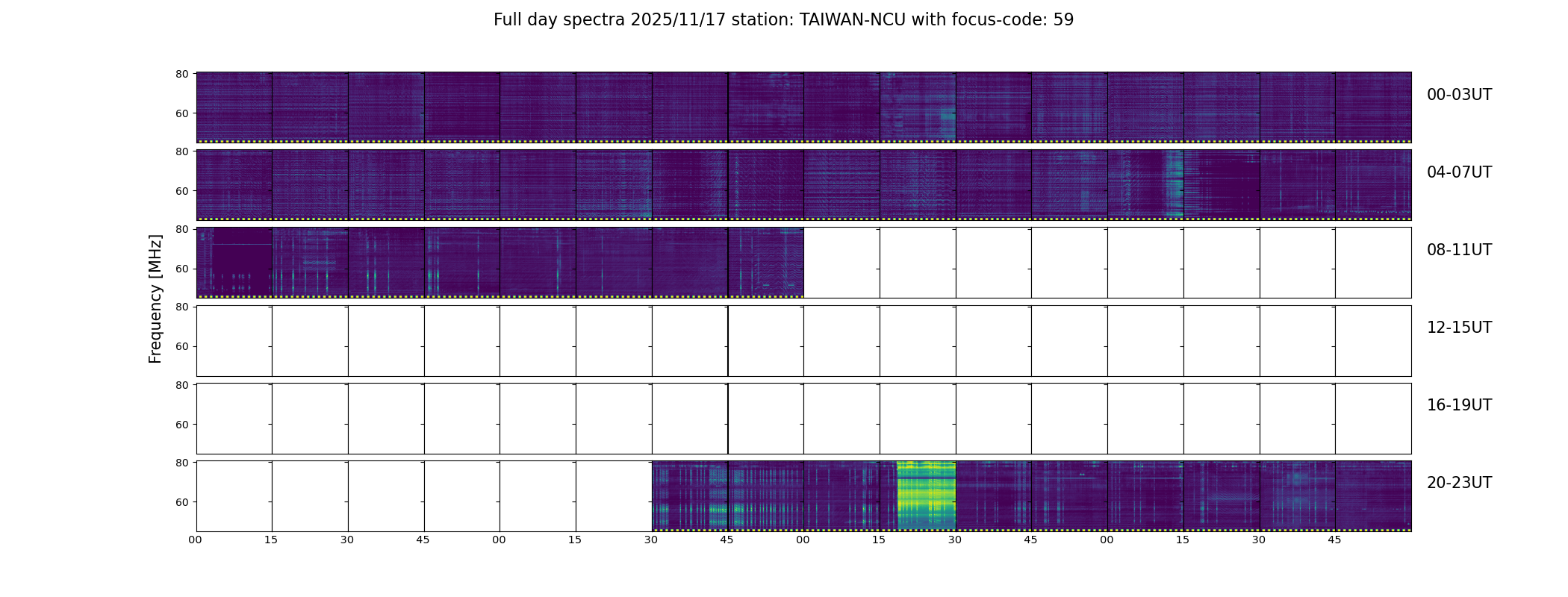 Full day spectra 2025/11/17 station: TAIWAN-NCU with focus-code: 59

Frequency [MHz]

80
60
00-03UT

80
60
04-07UT

80
60
08-11UT

80
60
12-15UT

80
60
16-19UT

80
60
20-23UT

00 15 30 45 00 15 30 45 00 15 30 45 00 15 30 45